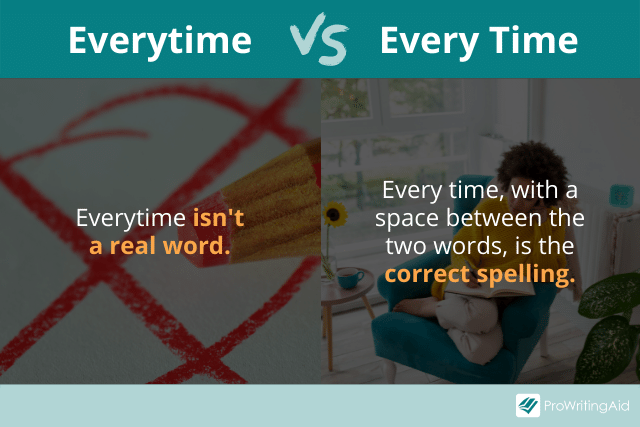 Everytime VS Every Time

Everytime isn't a real word.

Every time, with a space between the two words, is the correct spelling.

ProWritingAid